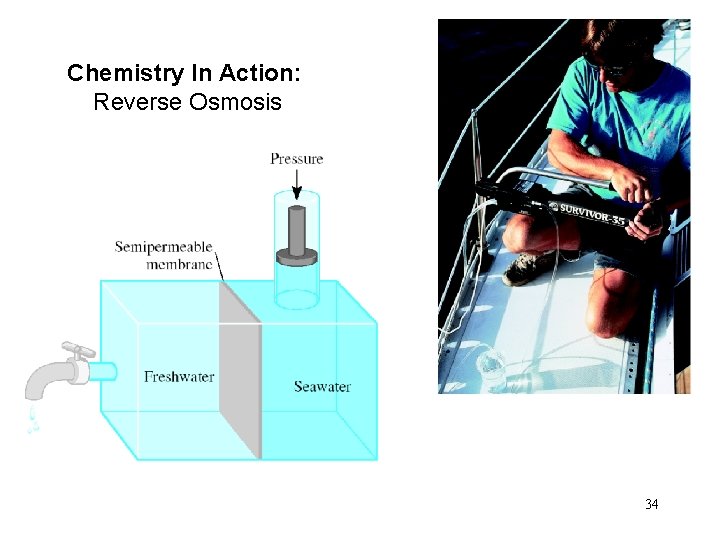 Chemistry In Action:
Reverse Osmosis

Pressure

Semipermeable membrane

Freshwater

Seawater

SURVIVOR-35

34